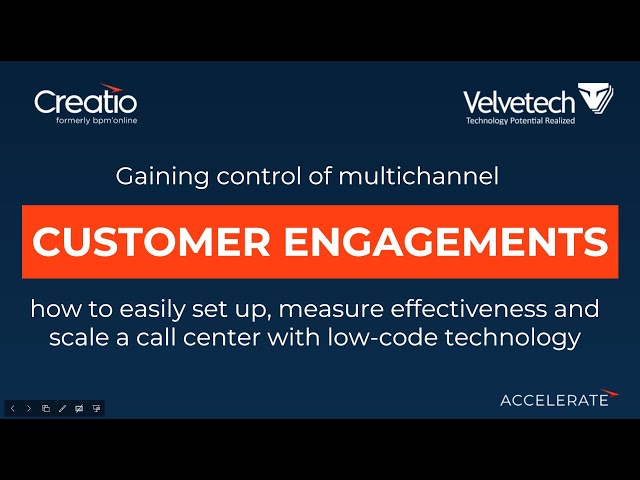 Creatio
formerly bpm'online

Velvetech
Technology Potential Realized

Gaining control of multichannel

CUSTOMER ENGAGEMENTS

how to easily set up, measure effectiveness and scale a call center with low-code technology

ACCELERATE